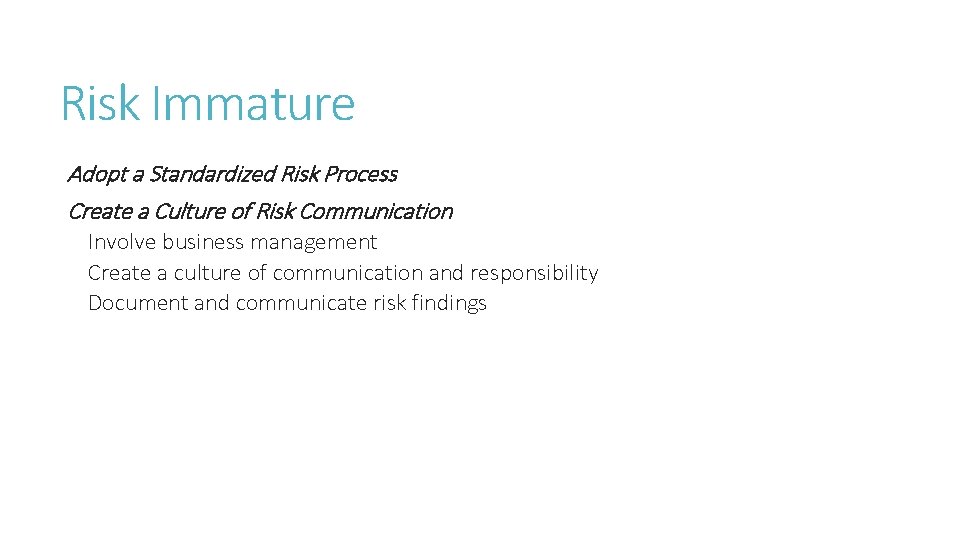 Risk Immature

Adopt a Standardized Risk Process

Create a Culture of Risk Communication

Involve business management

Create a culture of communication and responsibility

Document and communicate risk findings